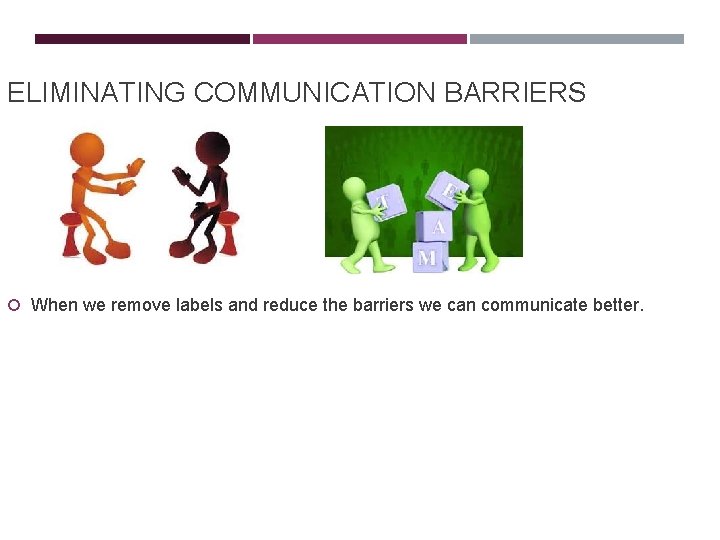 ELIMINATING COMMUNICATION BARRIERS

T E A M

When we remove labels and reduce the barriers we can communicate better.